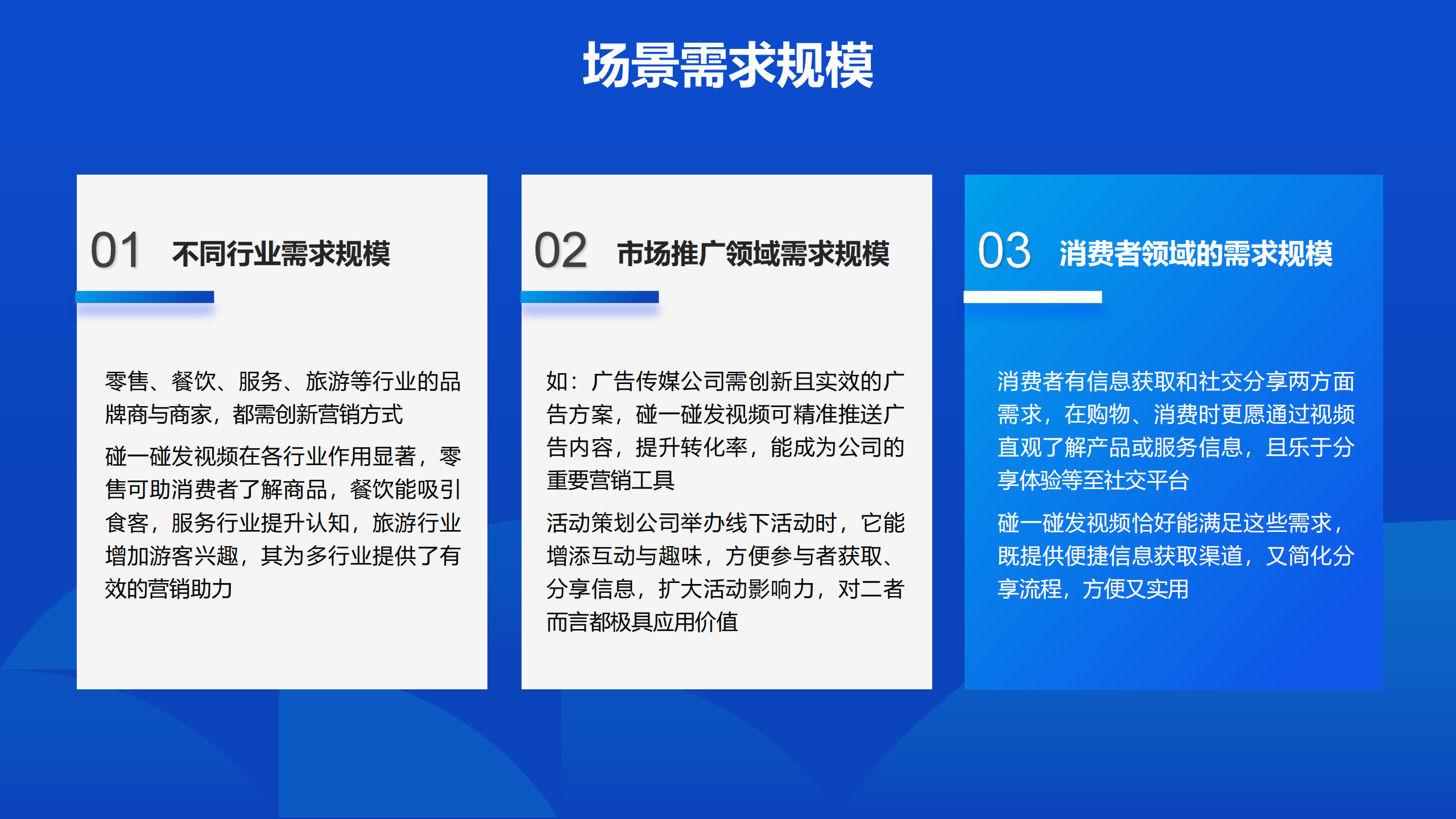 场景需求规模

01 不同行业需求规模

零售、餐饮、服务、旅游等行业的品牌商与商家，都需创新营销方式

碰一碰发视频在各行业作用显著，零售可助消费者了解商品，餐饮能吸引食客，服务行业提升认知，旅游行业增加游客兴趣，其为多行业提供了有效的营销助力

02 市场推广领域需求规模

如：广告传媒公司需创新且实效的广告方案，碰一碰发视频可精准推送广告内容，提升转化率，能成为公司的重要营销工具

活动策划公司举办线下活动时，它能增添互动与趣味，方便参与者获取、分享信息，扩大活动影响力，对二者而言都极具应用价值

03 消费者领域的需求规模

消费者有信息获取和社交分享两方面需求，在购物、消费时更愿通过视频直观了解产品或服务信息，且乐于分享体验等至社交平台

碰一碰发视频恰好能满足这些需求，既提供便捷信息获取渠道，又简化分享流程，方便又实用